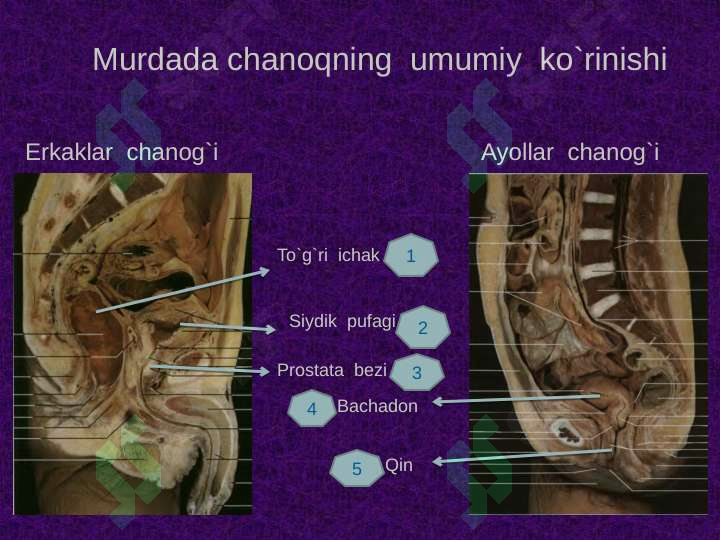 Murdada chanoqning umumiy ko`rinishi

Erkaklar chanog`i

Ayollar chanog`i

To`g`ri ichak 1

Siydik pufagi 2

Prostata bezi 3

4 Bachadon

5 Qin